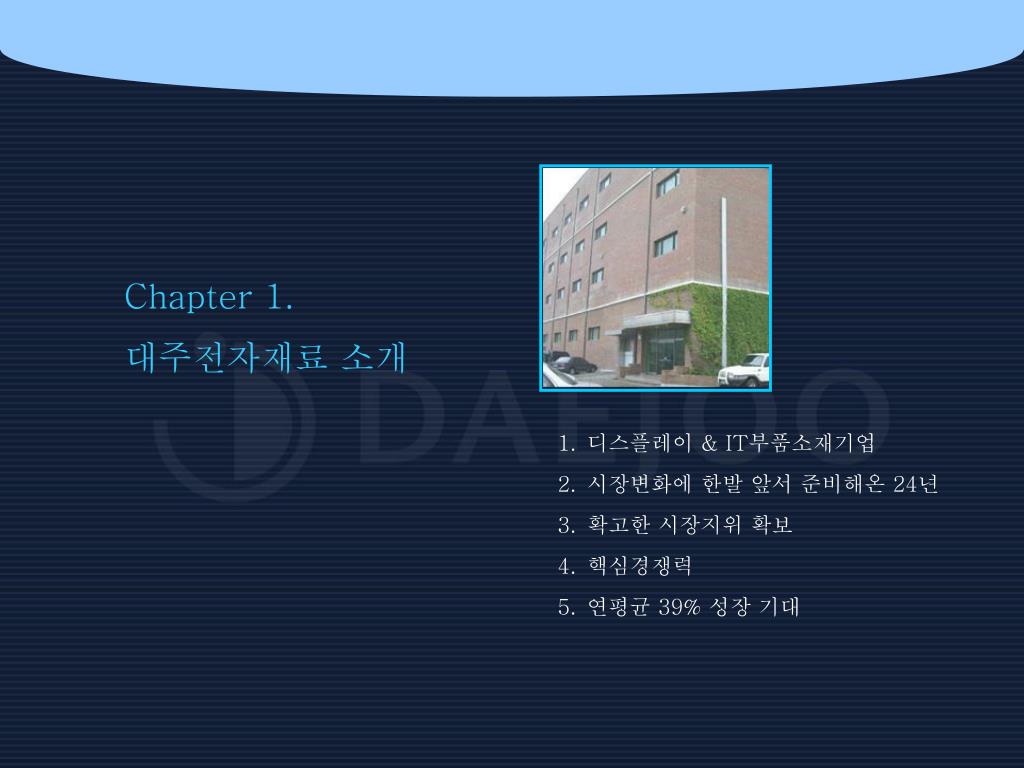 Chapter 1.
대주전자재료 소개

DAEJOO

1. 디스플레이 & IT부품소재기업
2. 시장변화에 한발 앞서 준비해온 24년
3. 확고한 시장지위 확보
4. 핵심경쟁력
5. 연평균 39% 성장 기대